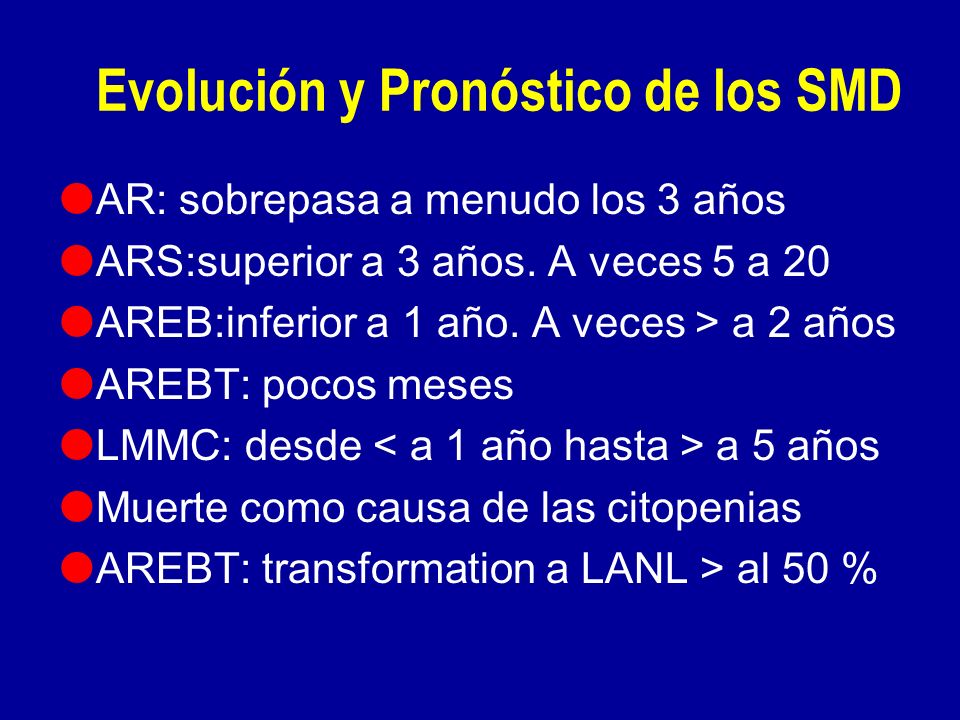 Evolución y Pronóstico de los SMD

AR: sobrepasa a menudo los 3 años

ARS:superior a 3 años. A veces 5 a 20

AREB:inferior a 1 año. A veces > a 2 años

AREBT: pocos meses

LMMC: desde < a 1 año hasta > a 5 años

Muerte como causa de las citopenias

AREBT: transformation a LANL > al 50 %